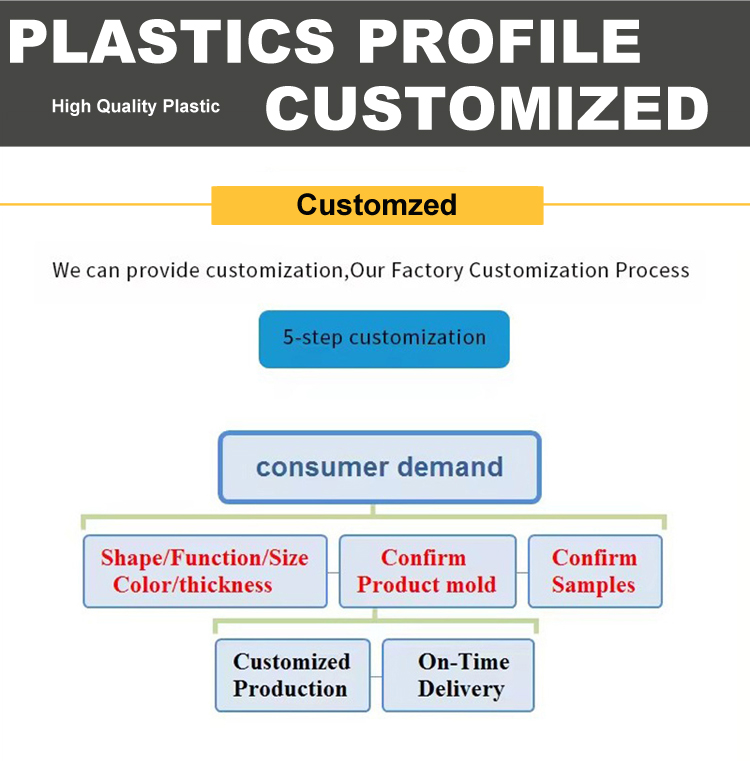 PLASTICS PROFILE

High Quality Plastic CUSTOMIZED

Customzed

We can provide customization,Our Factory Customization Process

5-step customization

consumer demand

Shape/Function/Size Color/thickness

Confirm Product mold

Confirm Samples

Customized Production

On-Time Delivery